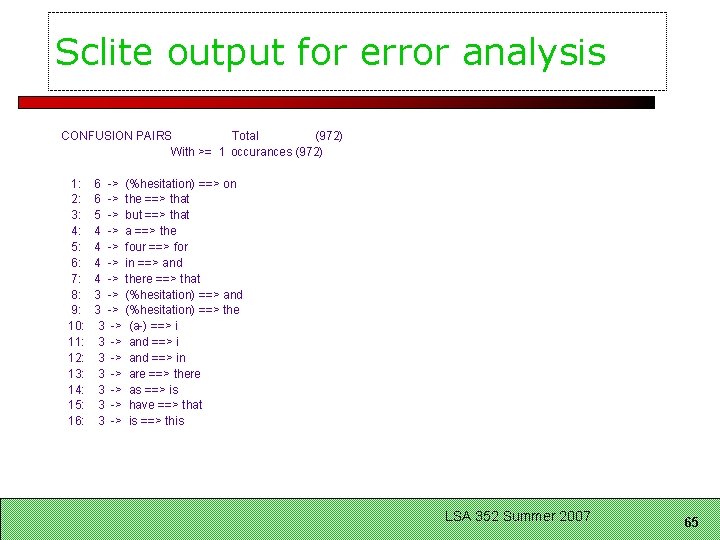 Sclite output for error analysis

CONFUSION PAIRS Total (972)
With >= 1 occurances (972)

1: 6 -> (%hesitation) ==> on
2: 6 -> the ==> that
3: 5 -> but ==> that
4: 4 -> a ==> the
5: 4 -> four ==> for
6: 4 -> in ==> and
7: 4 -> there ==> that
8: 3 -> (%hesitation) ==> and
9: 3 -> (%hesitation) ==> the
10: 3 -> (a-) ==> i
11: 3 -> and ==> i
12: 3 -> and ==> in
13: 3 -> are ==> there
14: 3 -> as ==> is
15: 3 -> have ==> that
16: 3 -> is ==> this

LSA 352 Summer 2007

65